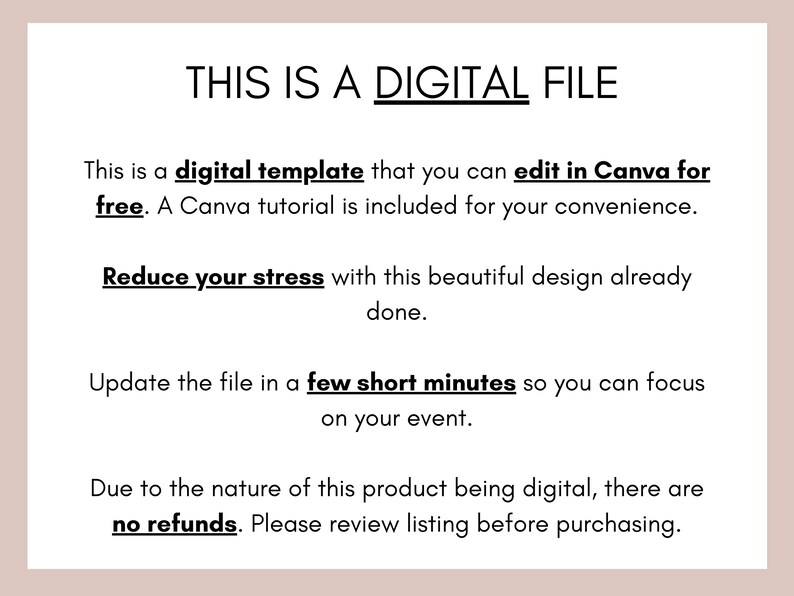 THIS IS A DIGITAL FILE

This is a digital template that you can edit in Canva for free. A Canva tutorial is included for your convenience.

Reduce your stress with this beautiful design already done.

Update the file in a few short minutes so you can focus on your event.

Due to the nature of this product being digital, there are no refunds. Please review listing before purchasing.